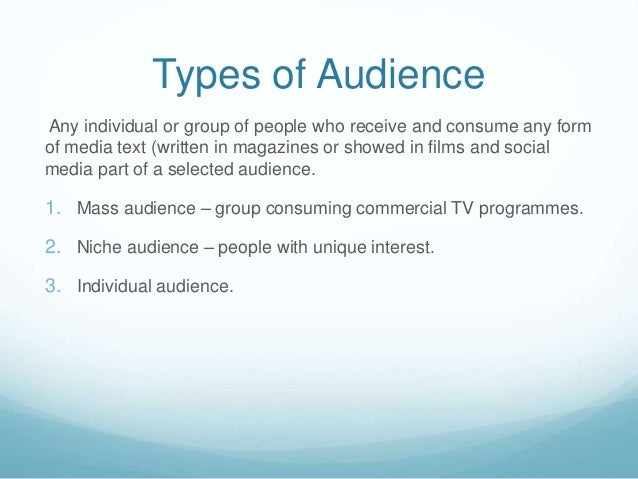 Types of Audience

Any individual or group of people who receive and consume any form of media text (written in magazines or showed in films and social media part of a selected audience.

1. Mass audience – group consuming commercial TV programmes.

2. Niche audience – people with unique interest.

3. Individual audience.